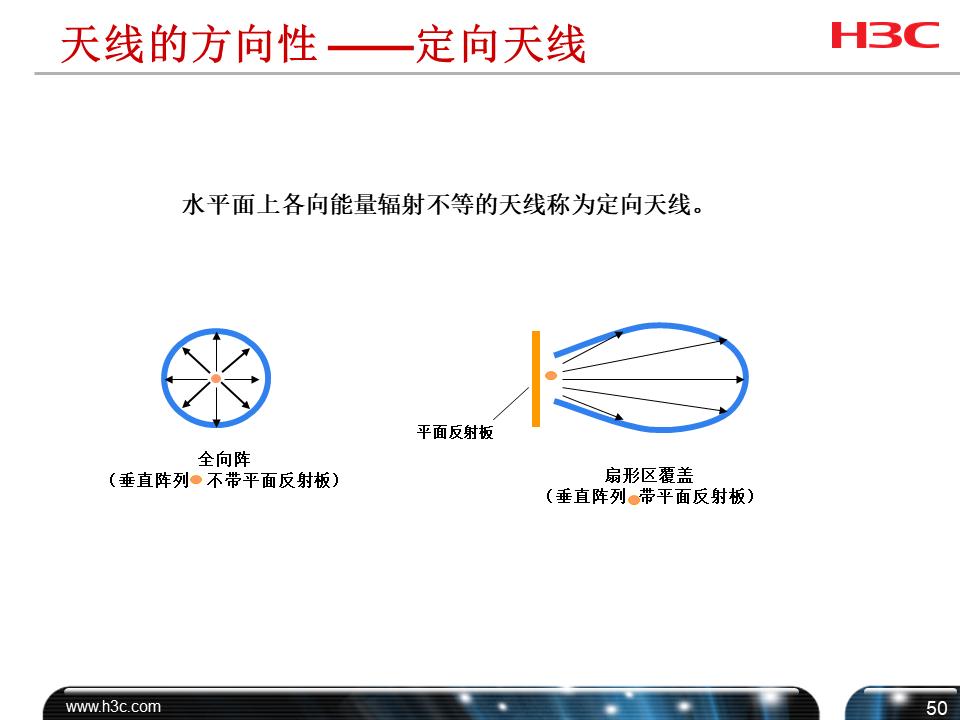 天线的方向性 ——定向天线

H3C

水平面上各向能量辐射不等的天线称为定向天线。

平面反射板

全向阵
（垂直阵列 不带平面反射板）

扇形区覆盖
（垂直阵列 带平面反射板）

www.h3c.com

50